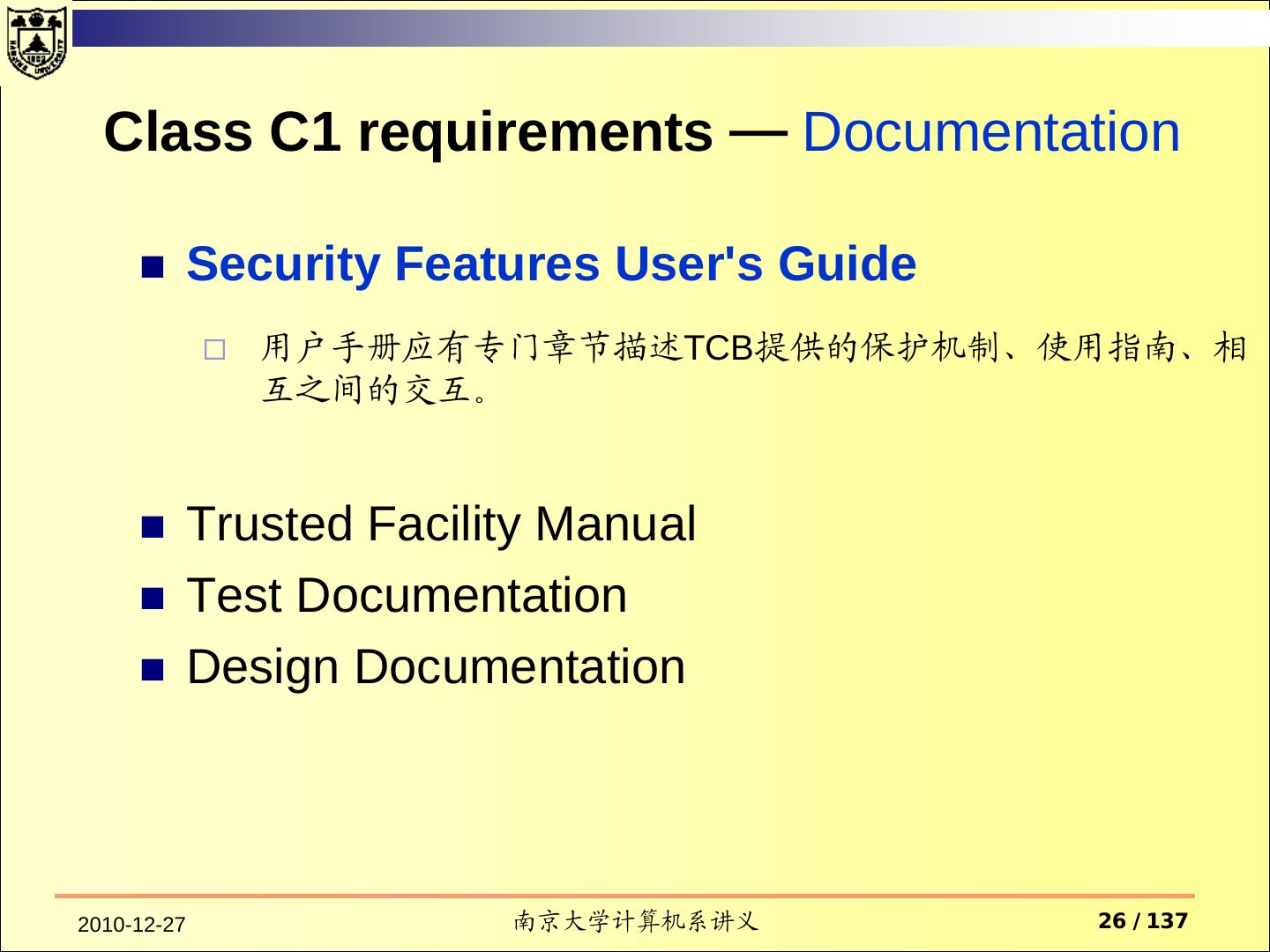 Class C1 requirements — Documentation

Security Features User's Guide

用户手册应有专门章节描述TCB提供的保护机制、使用指南、相互之间的交互。

Trusted Facility Manual

Test Documentation

Design Documentation

2010-12-27

南京大学计算机系讲义

26 / 137